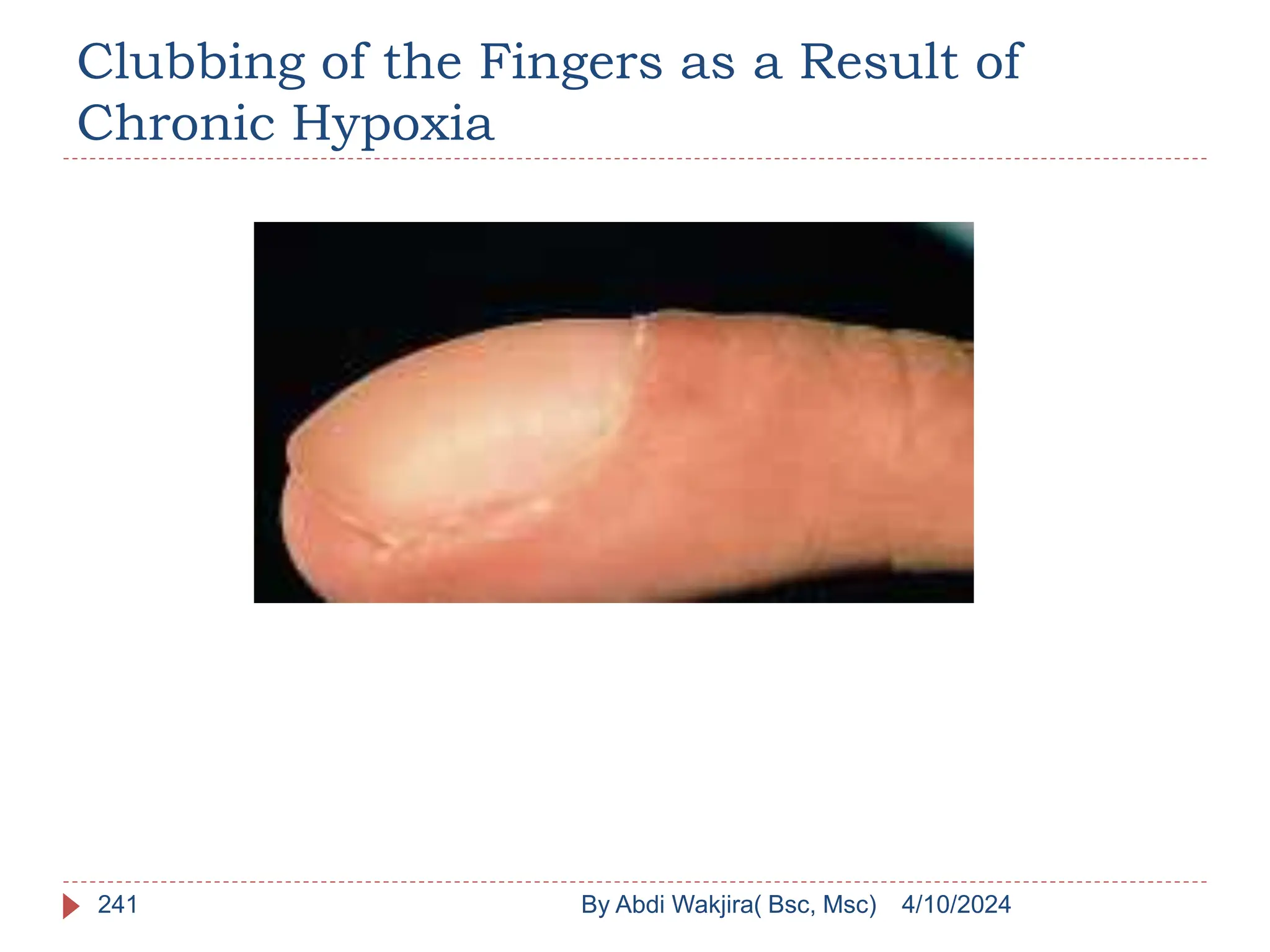 Clubbing of the Fingers as a Result of Chronic Hypoxia

241

By Abdi Wakjira( Bsc, Msc) 4/10/2024